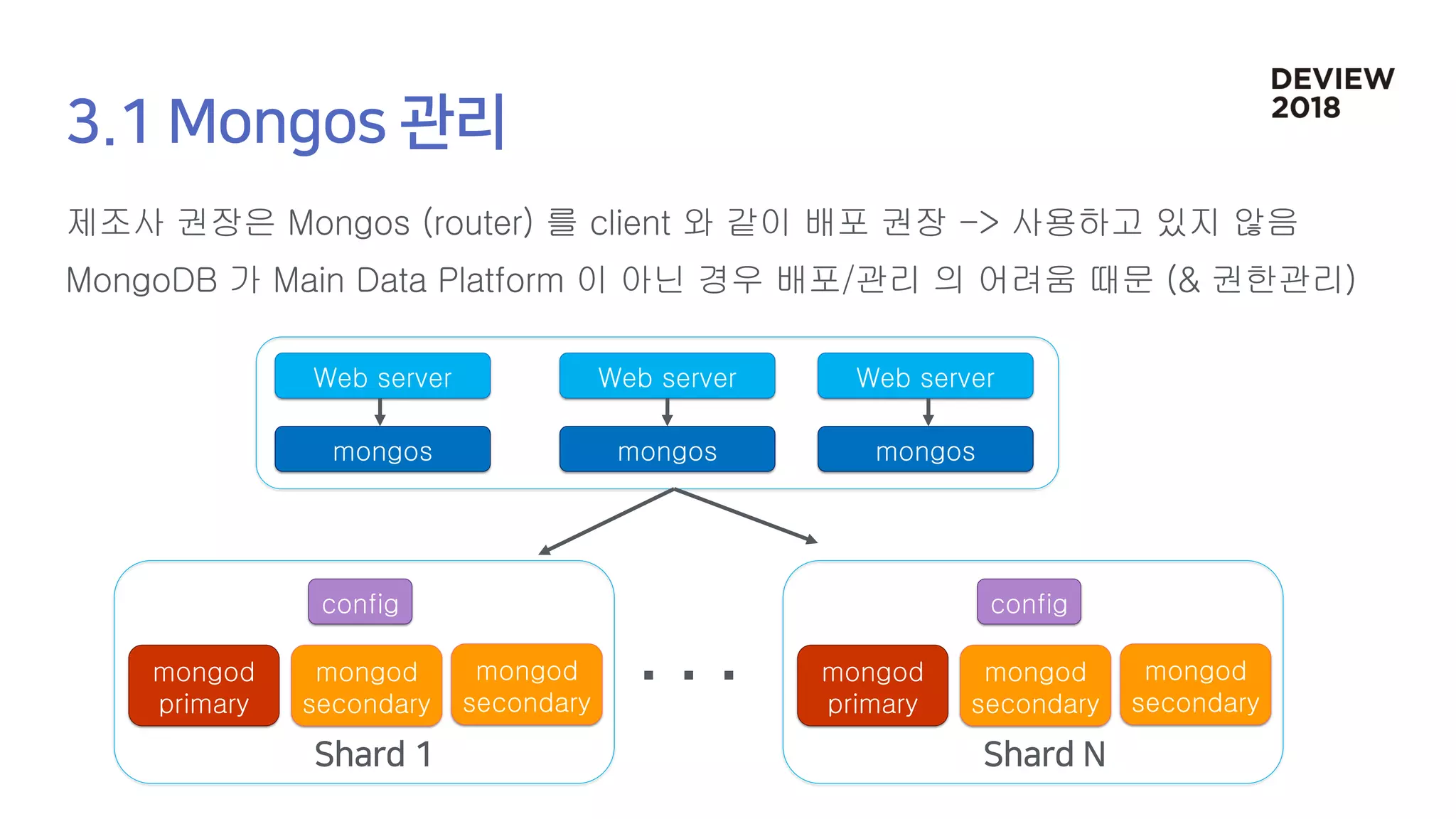 DEVIEW 2018

3.1 Mongos 관리

제조사 권장은 Mongos (router) 를 client 와 같이 배포 권장 -> 사용하고 있지 않음

MongoDB 가 Main Data Platform 이 아닌 경우 배포/관리 의 어려움 때문 (& 권한관리)

Web server
mongos
Web server
mongos
Web server
mongos

config
mongod primary
mongod secondary
mongod secondary
Shard 1

. . .

config
mongod primary
mongod secondary
mongod secondary
Shard N